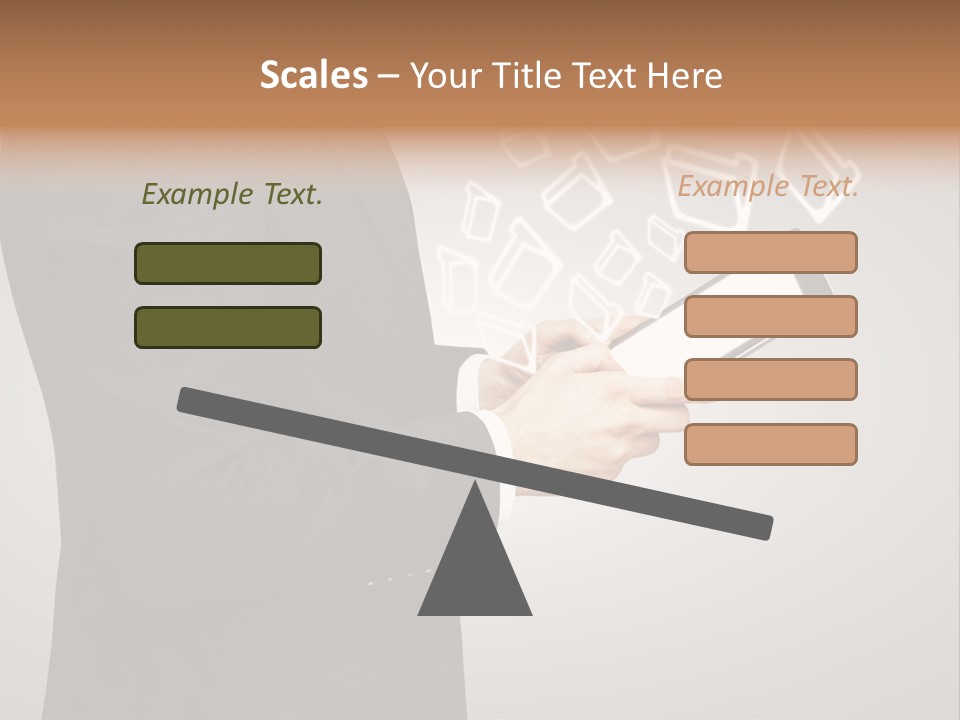 Scales – Your Title Text Here

Example Text.

Example Text.